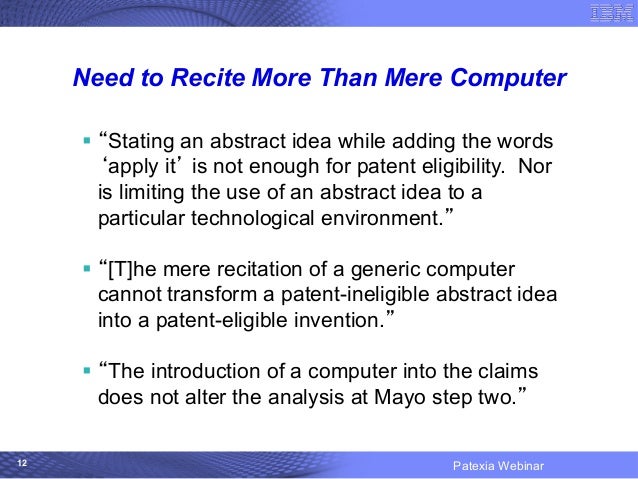 IBM

Need to Recite More Than Mere Computer

▪ “Stating an abstract idea while adding the words ‘apply it’ is not enough for patent eligibility. Nor is limiting the use of an abstract idea to a particular technological environment.”

▪ “[T]he mere recitation of a generic computer cannot transform a patent-ineligible abstract idea into a patent-eligible invention.”

▪ “The introduction of a computer into the claims does not alter the analysis at Mayo step two.”

12

Patexia Webinar